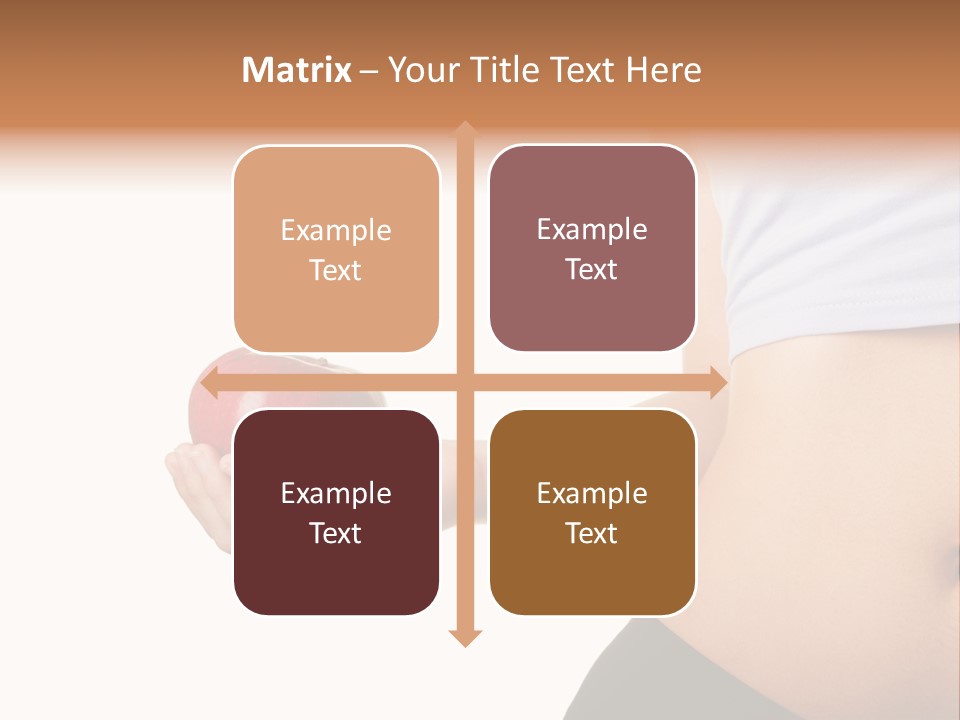 Matrix – Your Title Text Here

Example Text

Example Text

Example Text

Example Text